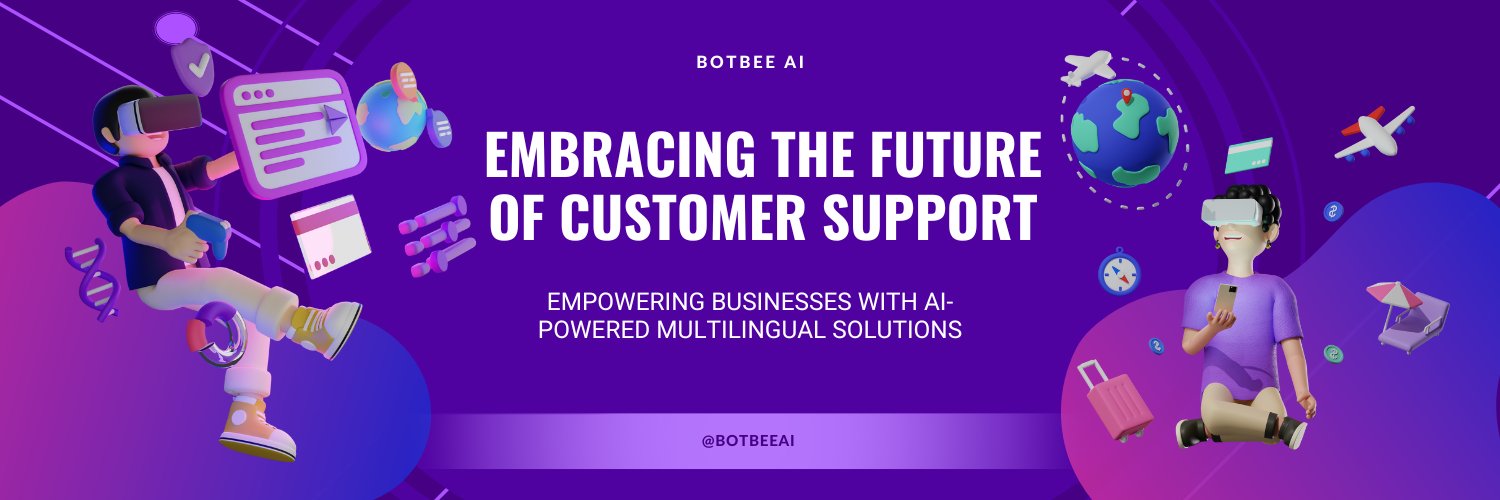 BOTBEE AI

EMBRACING THE FUTURE OF CUSTOMER SUPPORT

EMPOWERING BUSINESSES WITH AI-POWERED MULTILINGUAL SOLUTIONS

@BOTBEEAI